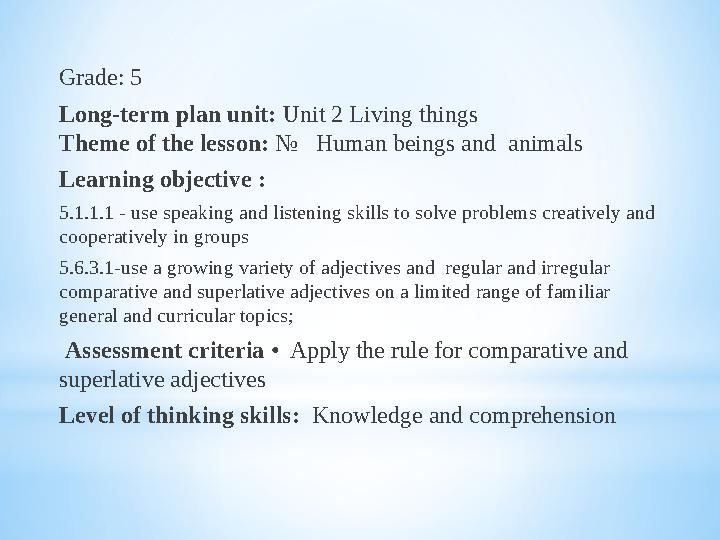 Grade: 5

Long-term plan unit: Unit 2 Living things
Theme of the lesson: № Human beings and animals

Learning objective :

5.1.1.1 - use speaking and listening skills to solve problems creatively and cooperatively in groups

5.6.3.1-use a growing variety of adjectives and regular and irregular comparative and superlative adjectives on a limited range of familiar general and curricular topics;

Assessment criteria • Apply the rule for comparative and superlative adjectives

Level of thinking skills: Knowledge and comprehension